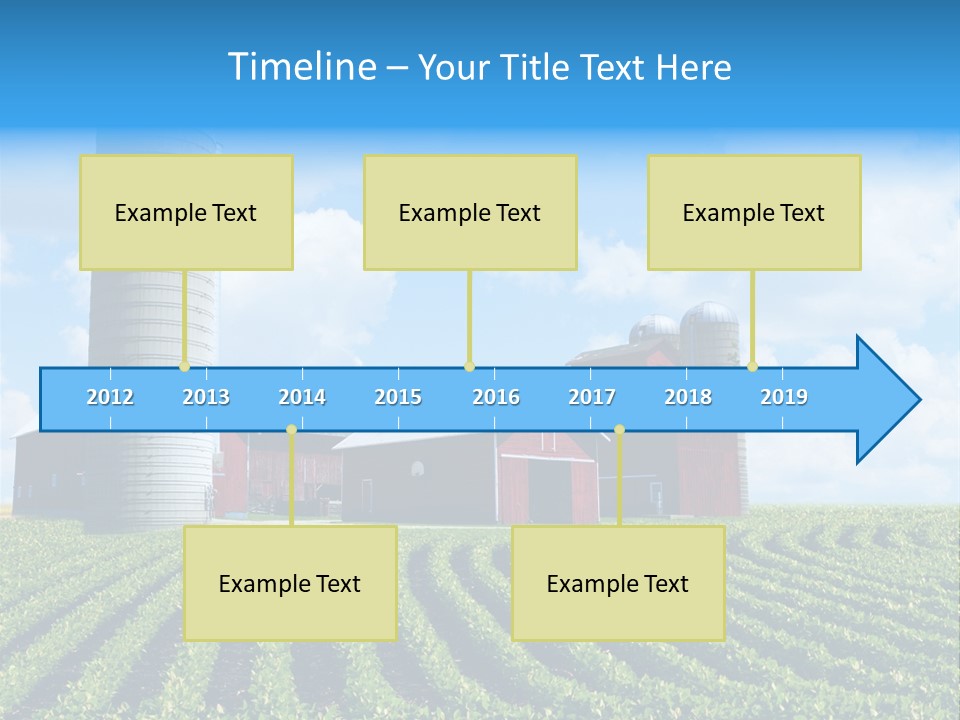 Timeline – Your Title Text Here

Example Text

Example Text

Example Text

2012 2013 2014 2015 2016 2017 2018 2019

Example Text

Example Text